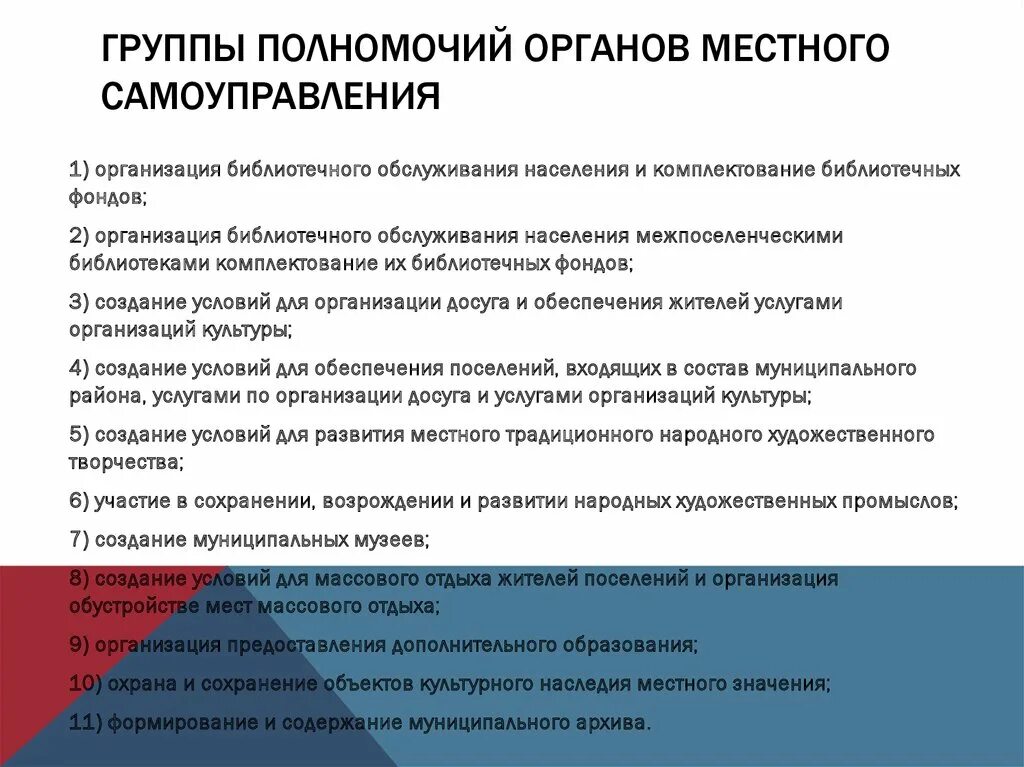 ГРУППЫ ПОЛНОМОЧИЙ ОРГАНОВ МЕСТНОГО САМОУПРАВЛЕНИЯ

1) организация библиотечного обслуживания населения и комплектование библиотечных фондов;

2) организация библиотечного обслуживания населения межпоселенческими библиотеками комплектование их библиотечных фондов;

3) создание условий для организации досуга и обеспечения жителей услугами организаций культуры;

4) создание условий для обеспечения поселений, входящих в состав муниципального района, услугами по организации досуга и услугами организаций культуры;

5) создание условий для развития местного традиционного народного художественного творчества;

6) участие в сохранении, возрождении и развитии народных художественных промыслов;

7) создание муниципальных музеев;

8) создание условий для массового отдыха жителей поселений и организация обустройстве мест массового отдыха;

9) организация предоставления дополнительного образования;

10) охрана и сохранение объектов культурного наследия местного значения;

11) формирование и содержание муниципального архива.